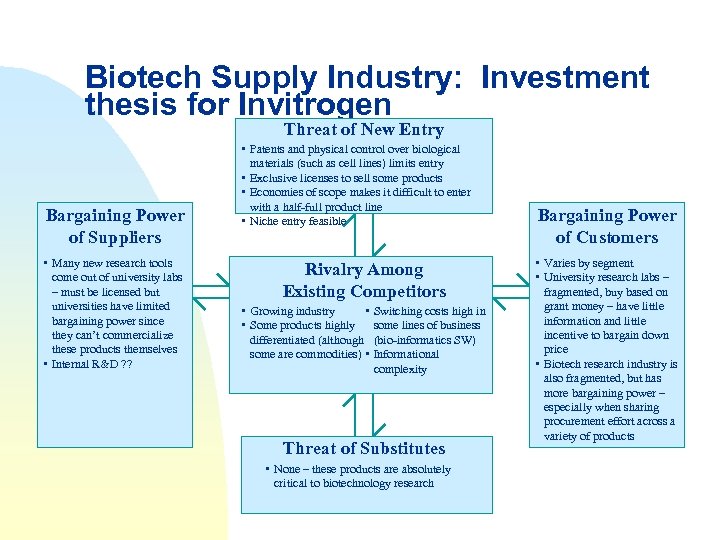 Biotech Supply Industry: Investment thesis for Invitrogen

Threat of New Entry
▪ Patents and physical control over biological materials (such as cell lines) limits entry
▪ Exclusive licenses to sell some products
▪ Economies of scope makes it difficult to enter with a half-full product line
▪ Niche entry feasible

Bargaining Power of Suppliers
▪ Many new research tools come out of university labs – must be licensed but universities have limited bargaining power since they can't commercialize these products themselves
▪ Internal R&D ??

Rivalry Among Existing Competitors
▪ Growing industry
▪ Some products highly differentiated (although some are commodities)
▪ Switching costs high in some lines of business (bio-informatics SW)
▪ Informational complexity

Bargaining Power of Customers
▪ Varies by segment
▪ University research labs – fragmented, buy based on grant money – have little information and little incentive to bargain down price
▪ Biotech research industry is also fragmented, but has more bargaining power – especially when sharing procurement effort across a variety of products

Threat of Substitutes
▪ None – these products are absolutely critical to biotechnology research